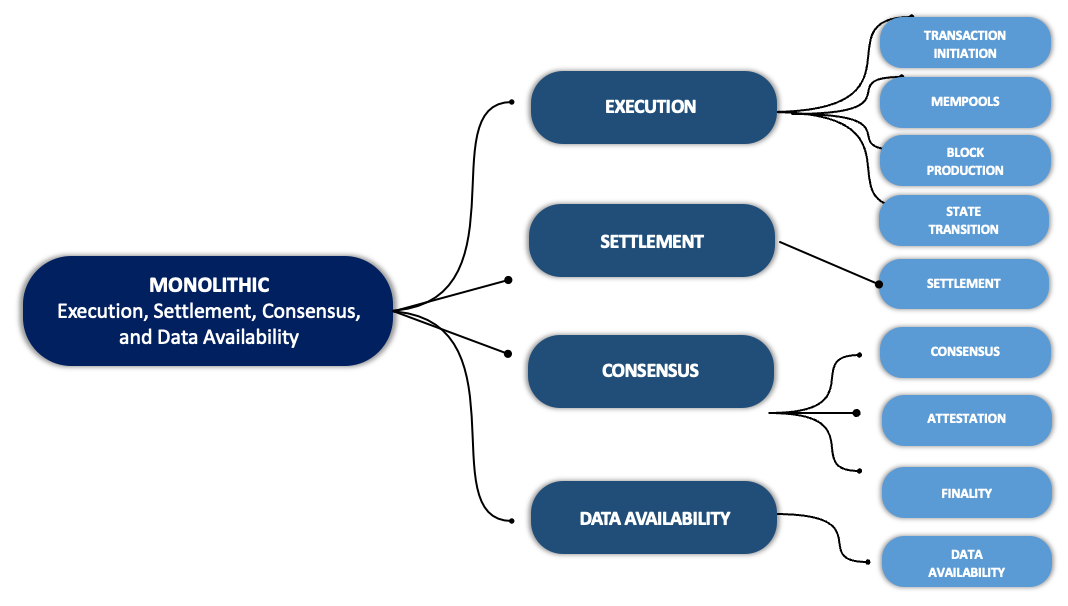 MONOLITHIC
Execution, Settlement, Consensus, and Data Availability

EXECUTION

SETTLEMENT

CONSENSUS

DATA AVAILABILITY

TRANSACTION INITIATION

MEMPOOLS

BLOCK PRODUCTION

STATE TRANSITION

SETTLEMENT

CONSENSUS

ATTESTATION

FINALITY

DATA AVAILABILITY